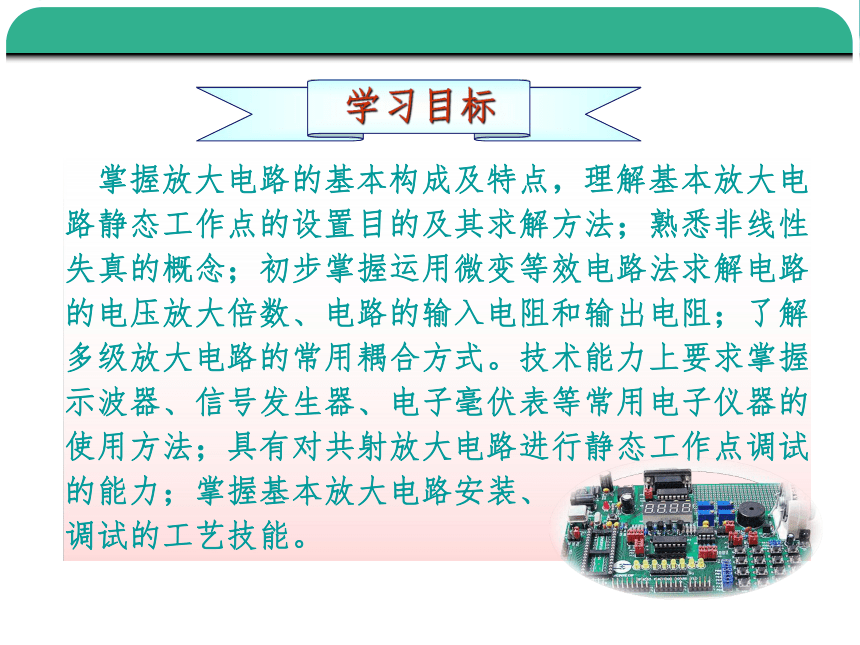 学习目标

掌握放大电路的基本构成及特点，理解基本放大电路静态工作点的设置目的及其求解方法；熟悉非线性失真的概念；初步掌握运用微变等效电路法求解电路的电压放大倍数、电路的输入电阻和输出电阻；了解多级放大电路的常用耦合方式。技术能力上要求掌握示波器、信号发生器、电子毫伏表等常用电子仪器的使用方法；具有对共射放大电路进行静态工作点调试的能力；掌握基本放大电路安装、调试的工艺技能。